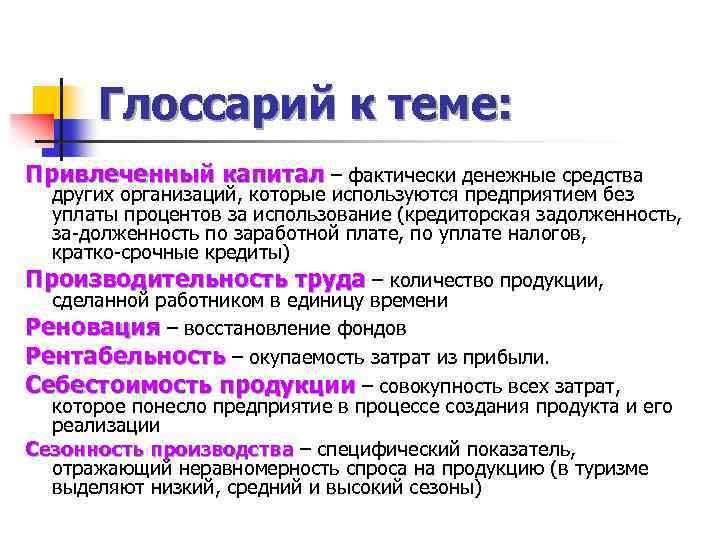 Глоссарий к теме:

Привлеченный капитал – фактически денежные средства других организаций, которые используются предприятием без уплаты процентов за использование (кредиторская задолженность, за-долженность по заработной плате, по уплате налогов, кратко-срочные кредиты)

Производительность труда – количество продукции, сделанной работником в единицу времени

Реновация – восстановление фондов

Рентабельность – окупаемость затрат из прибыли.

Себестоимость продукции – совокупность всех затрат, которое понесло предприятие в процессе создания продукта и его реализации

Сезонность производства – специфический показатель, отражающий неравномерность спроса на продукцию (в туризме выделяют низкий, средний и высокий сезоны)